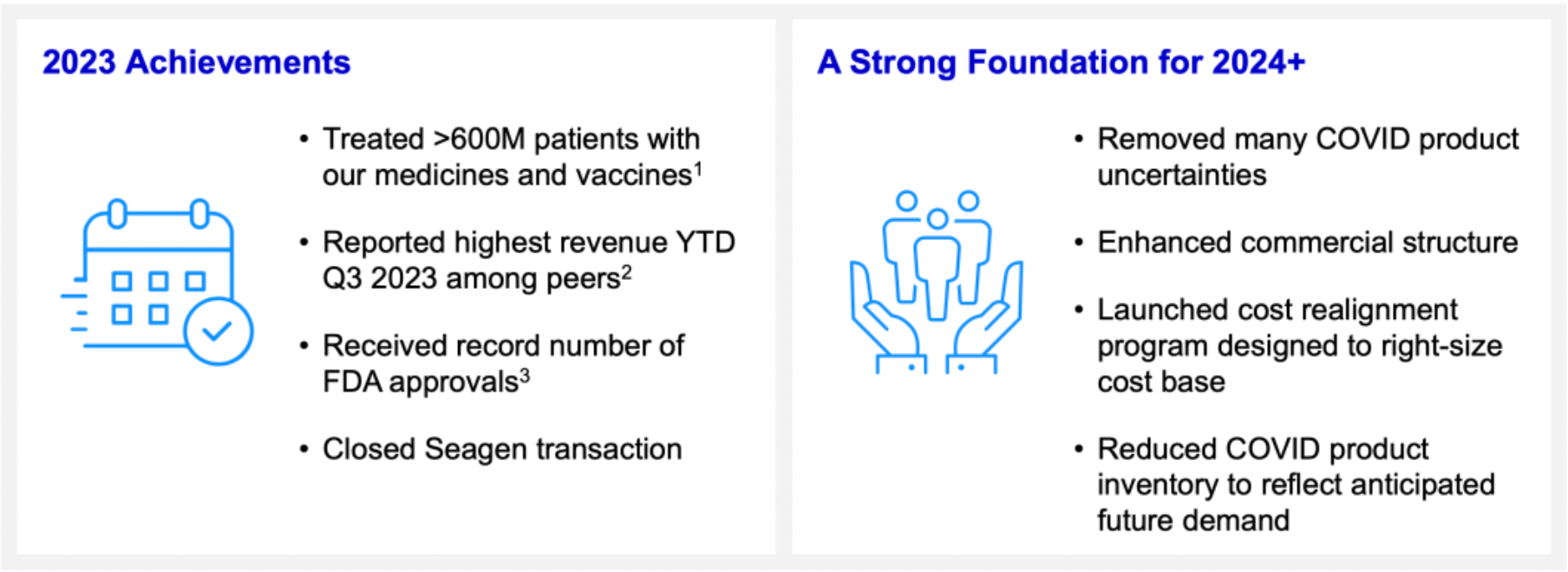 2023 Achievements

• Treated >600M patients with our medicines and vaccines$^1$

• Reported highest revenue YTD Q3 2023 among peers$^2$

• Received record number of FDA approvals$^3$

• Closed Seagen transaction

A Strong Foundation for 2024+

• Removed many COVID product uncertainties

• Enhanced commercial structure

• Launched cost realignment program designed to right-size cost base

• Reduced COVID product inventory to reflect anticipated future demand